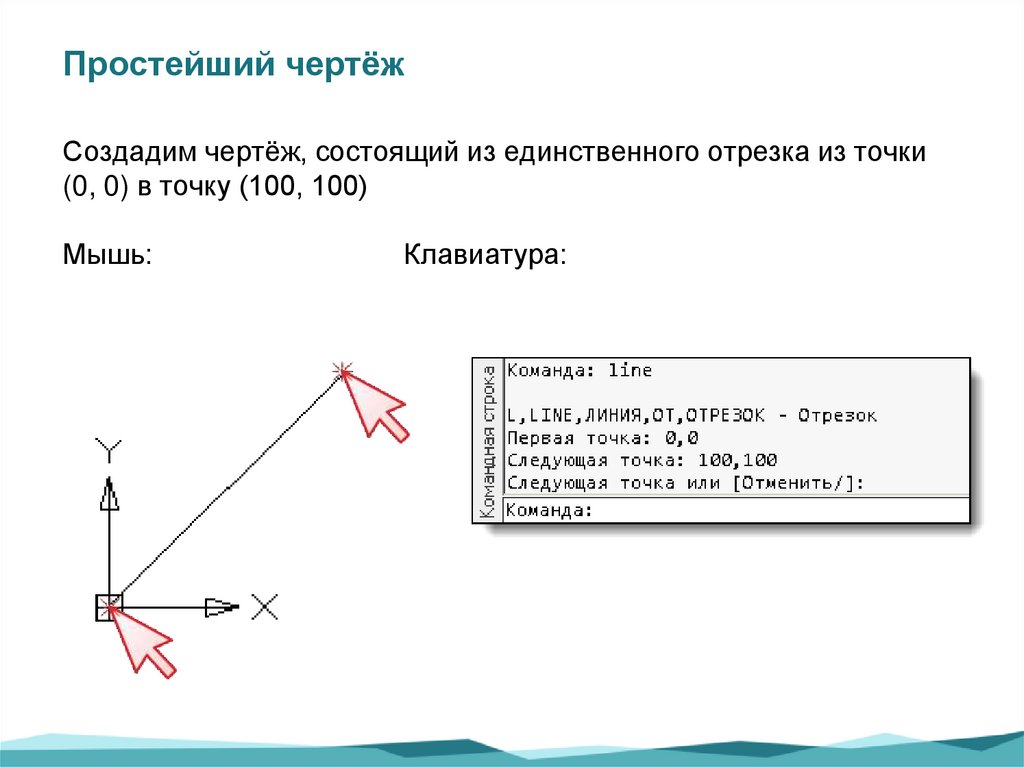 Простейший чертёж

Создадим чертёж, состоящий из единственного отрезка из точки (0, 0) в точку (100, 100)

Мышь:

Клавиатура:

Y

X

Командная строка

Команда: line

L,LINE,ЛИНИЯ,ОТ,ОТРЕЗОК - Отрезок
Первая точка: 0,0
Следующая точка: 100,100
Следующая точка или [Отменить/]:

Команда: